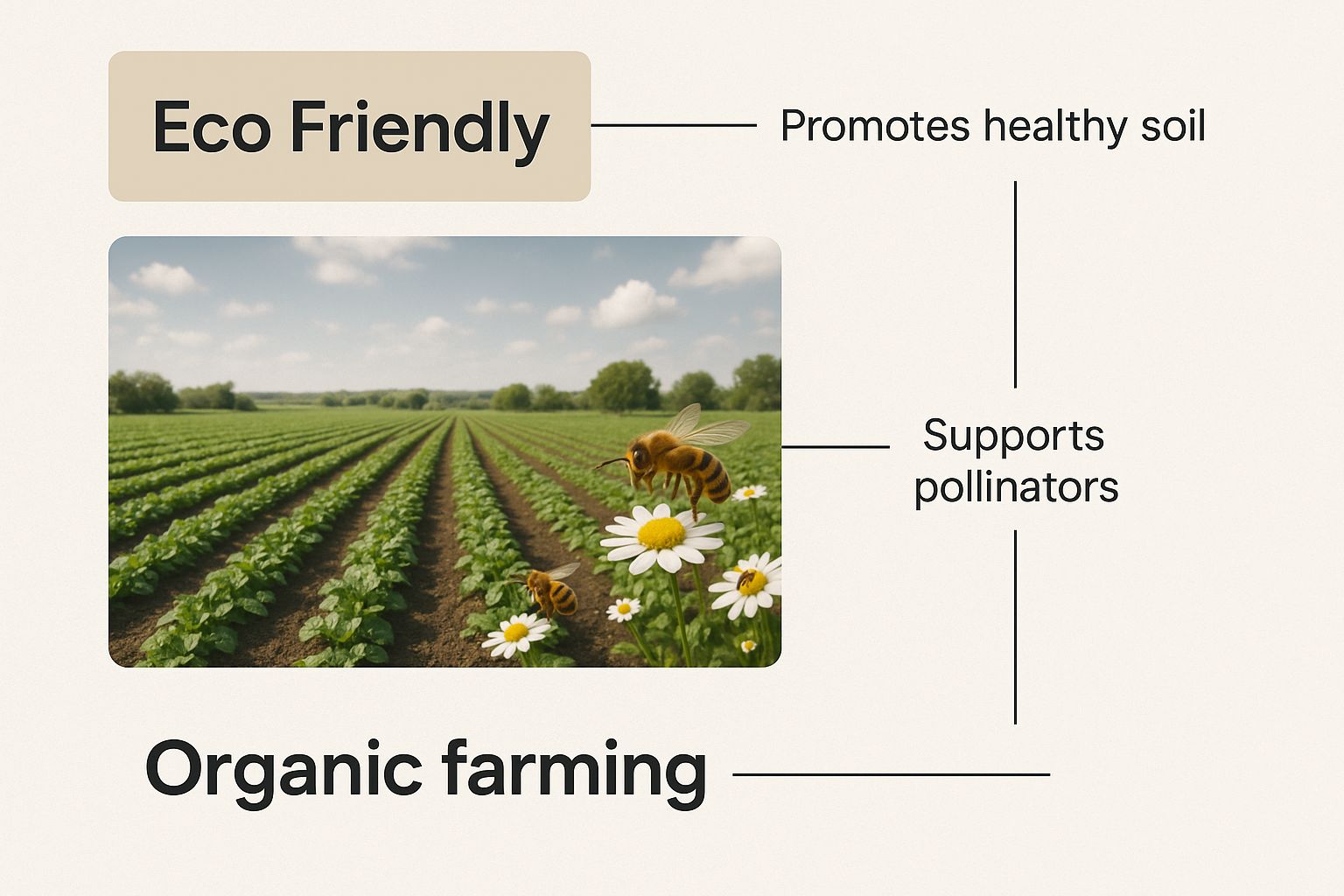 Eco Friendly

Promotes healthy soil

Supports pollinators

Organic farming